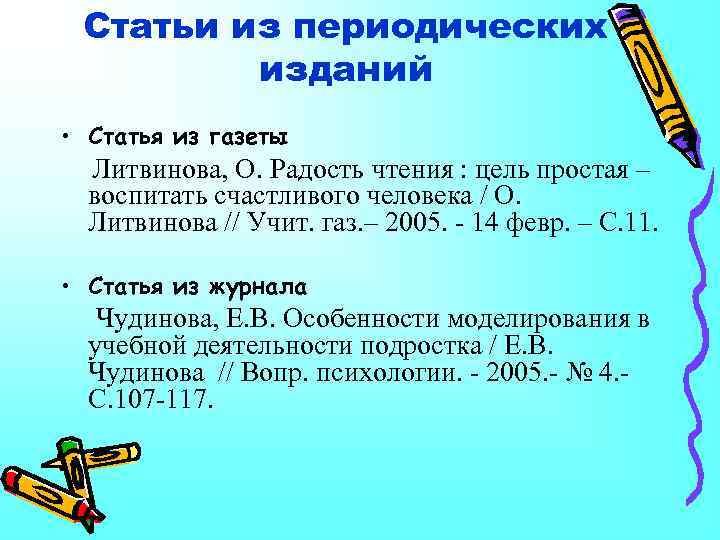 Статьи из периодических изданий

• Статья из газеты

Литвинова, О. Радость чтения : цель простая – воспитать счастливого человека / О. Литвинова // Учит. газ.– 2005. - 14 февр. – С.11.

• Статья из журнала

Чудинова, Е.В. Особенности моделирования в учебной деятельности подростка / Е.В. Чудинова // Вопр. психологии. - 2005.- № 4.- С.107-117.